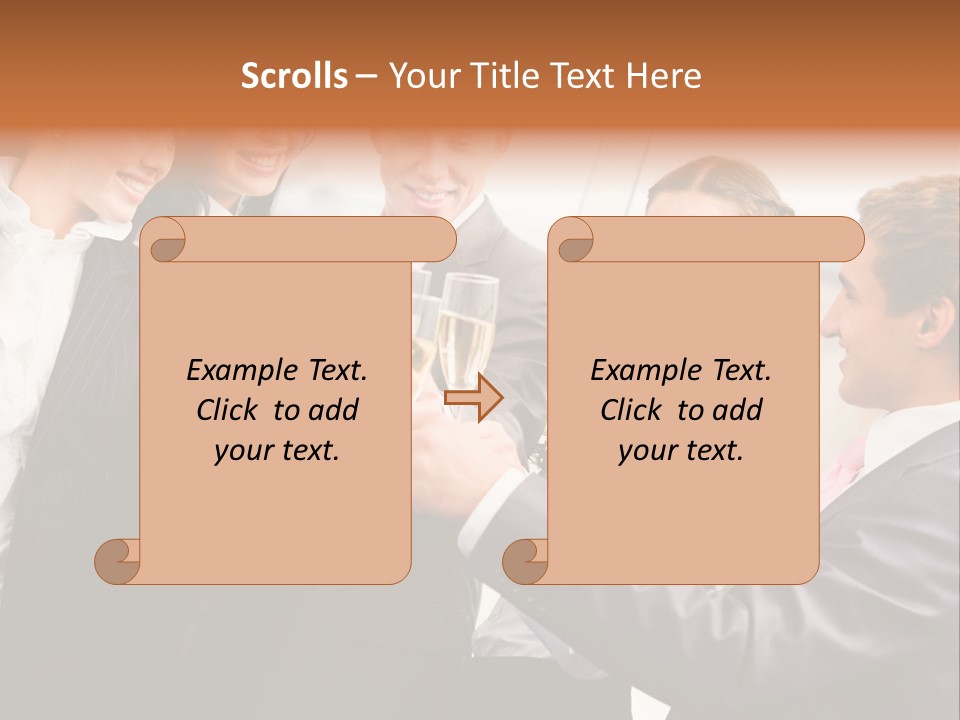 Scrolls – Your Title Text Here

Example Text. Click to add your text.

Example Text. Click to add your text.